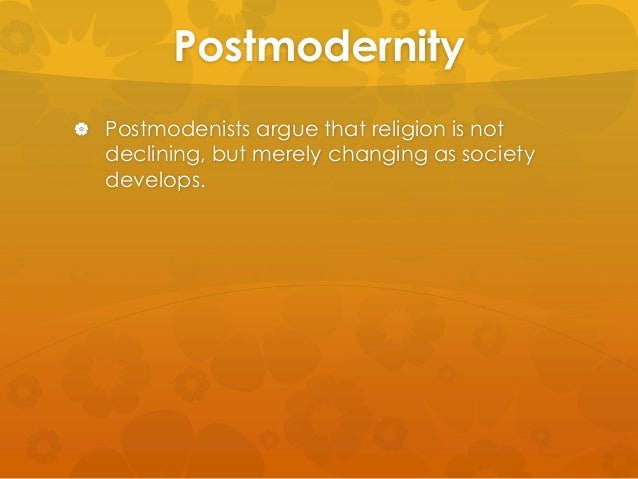 Postmodernity

Postmodenists argue that religion is not declining, but merely changing as society develops.